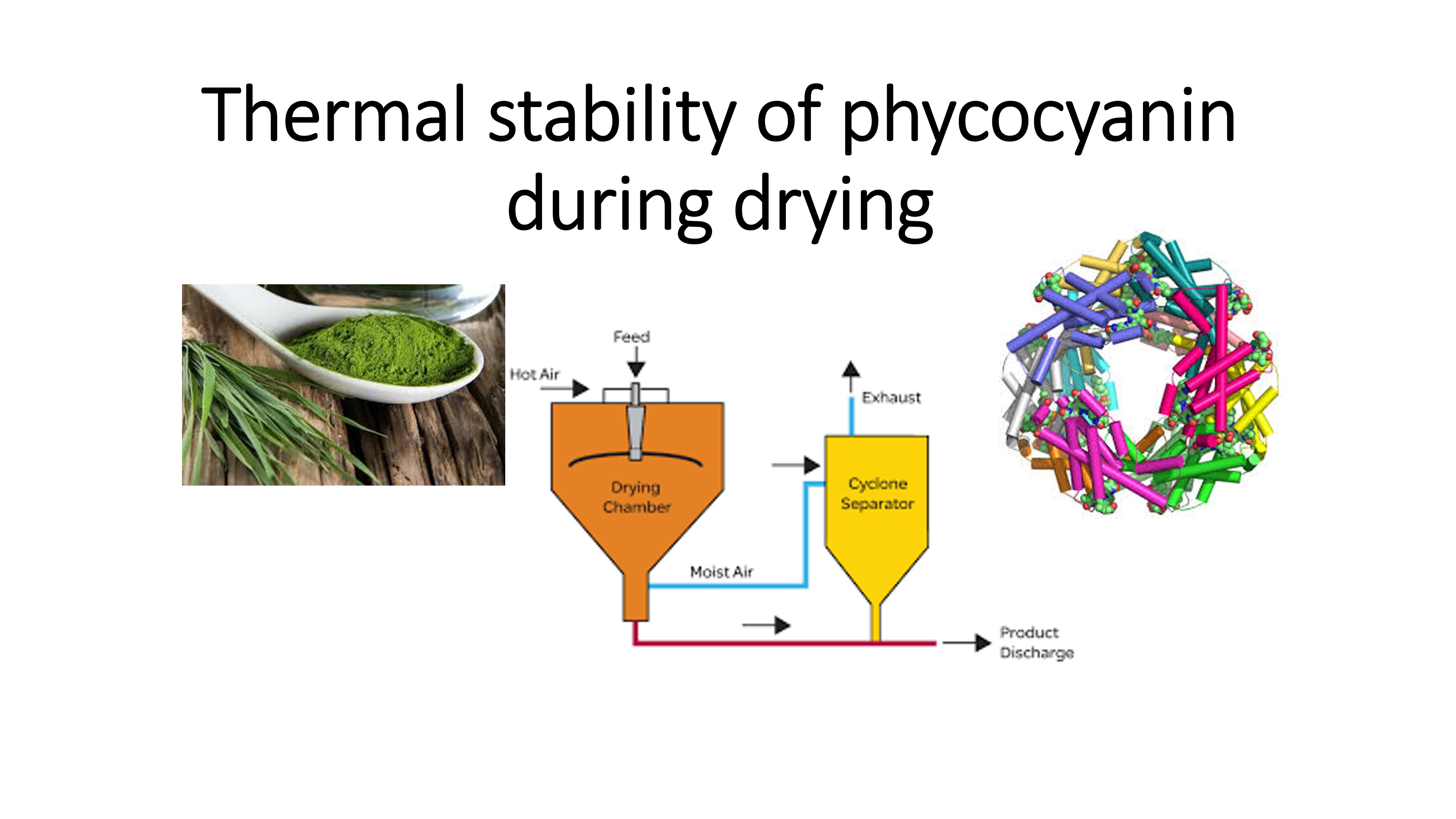 Thermal stability of phycocyanin during drying

Feed

Hot Air

Exhaust

Drying Chamber

Cyclone Separator

Moist Air

Product Discharge